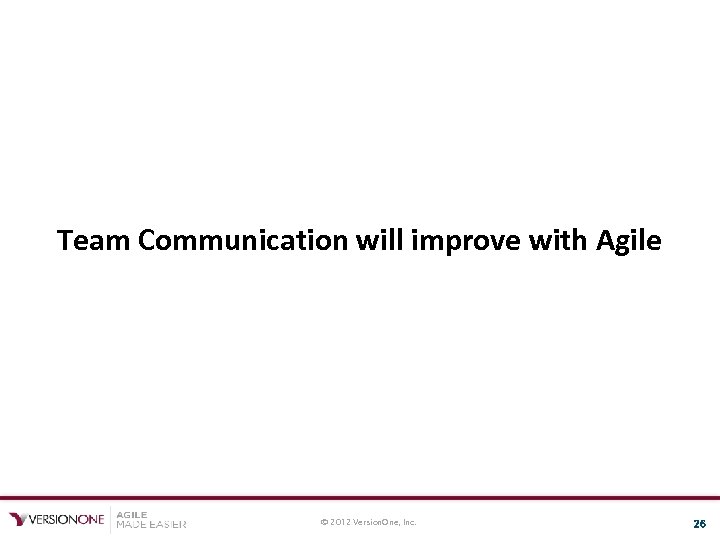 Team Communication will improve with Agile

VERSIONONE AGILE MADE EASIER

© 2012 VersionOne, Inc.

26